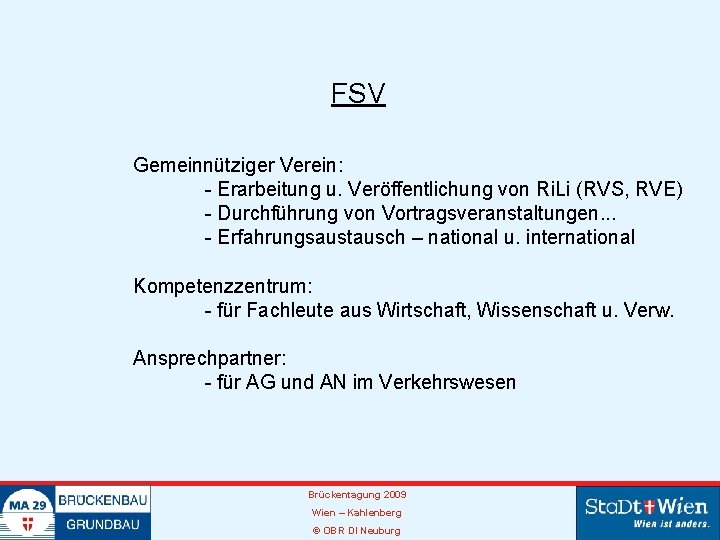 FSV

Gemeinnütziger Verein:
- Erarbeitung u. Veröffentlichung von RiLi (RVS, RVE)
- Durchführung von Vortragsveranstaltungen...
- Erfahrungsaustausch – national u. international

Kompetenzzentrum:
- für Fachleute aus Wirtschaft, Wissenschaft u. Verw.

Ansprechpartner:
- für AG und AN im Verkehrswesen

MA 29 BRÜCKENBAU GRUNDBAU

Brückentagung 2009
Wien – Kahlenberg
© OBR DI Neuburg

StaDt Wien
Wien ist anders.